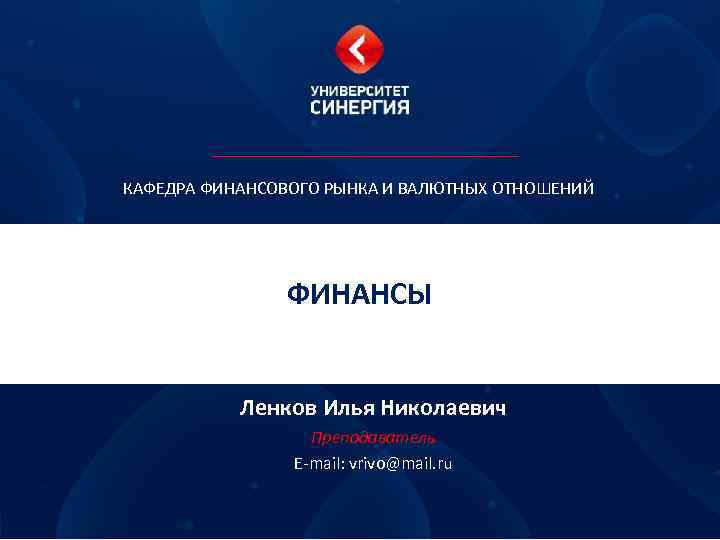 УНИВЕРСИТЕТ
СИНЕРГИЯ

КАФЕДРА ФИНАНСОВОГО РЫНКА И ВАЛЮТНЫХ ОТНОШЕНИЙ

ФИНАНСЫ

Ленков Илья Николаевич

Преподаватель

E-mail: vrivo@mail.ru